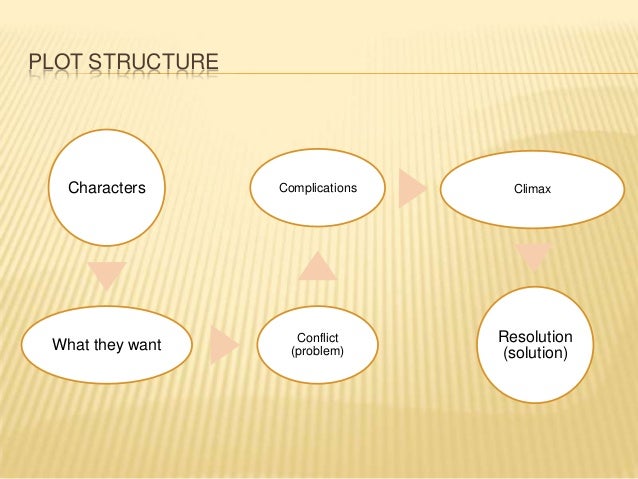 PLOT STRUCTURE

Characters

What they want

Conflict (problem)

Complications

Climax

Resolution (solution)